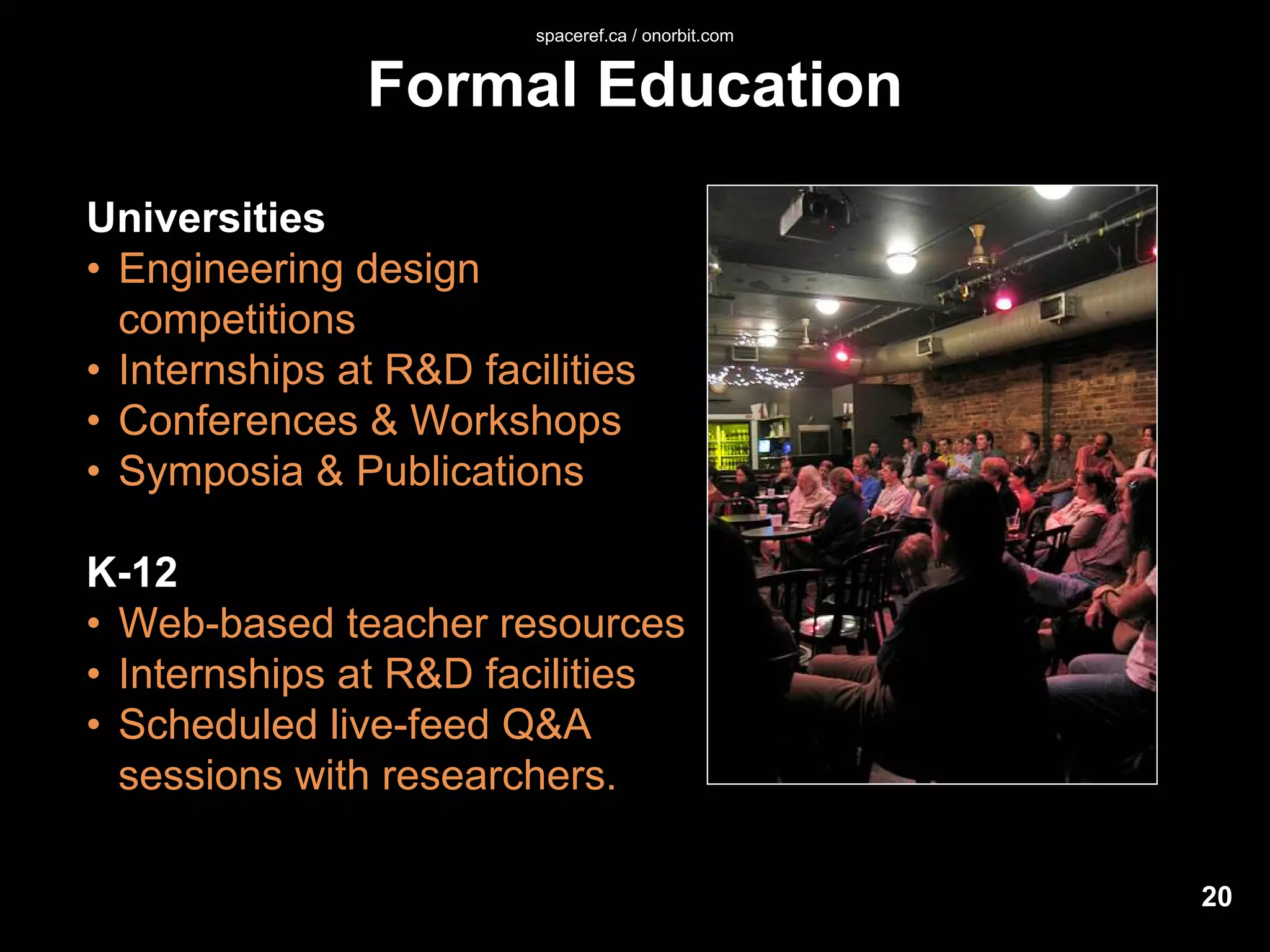 spaceref.ca / onorbit.com

Formal Education

Universities
• Engineering design competitions
• Internships at R&D facilities
• Conferences & Workshops
• Symposia & Publications

K-12
• Web-based teacher resources
• Internships at R&D facilities
• Scheduled live-feed Q&A sessions with researchers.

20